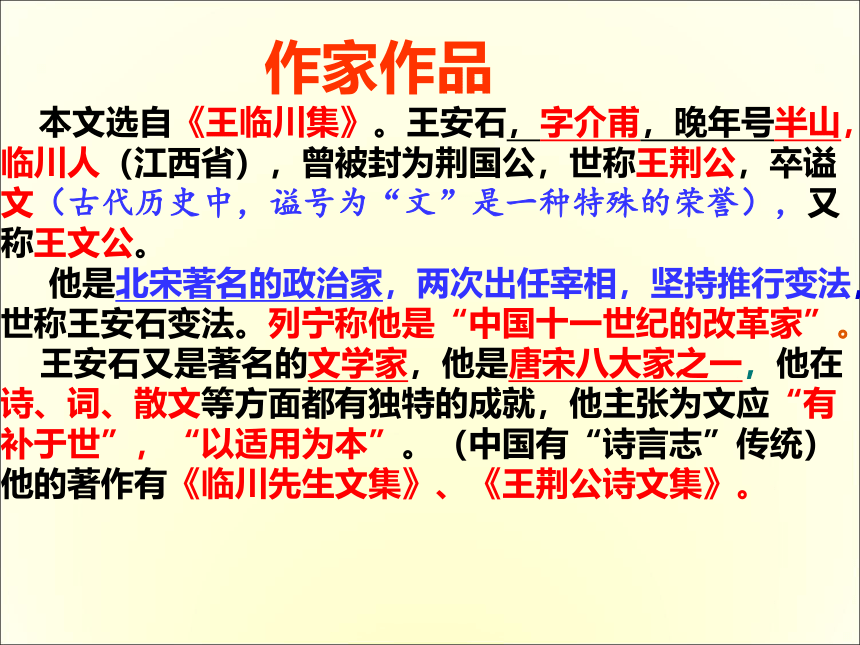 作家作品

本文选自《王临川集》。王安石，字介甫，晚年号半山，临川人（江西省），曾被封为荆国公，世称王荆公，卒谥文（古代历史中，谥号为“文”是一种特殊的荣誉），又称王文公。

他是北宋著名的政治家，两次出任宰相，坚持推行变法，世称王安石变法。列宁称他是“中国十一世纪的改革家”。

王安石又是著名的文学家，他是唐宋八大家之一，他在诗、词、散文等方面都有独特的成就，他主张为文应“有补于世”，“以适用为本”。（中国有“诗言志”传统）他的著作有《临川先生文集》、《王荆公诗文集》。